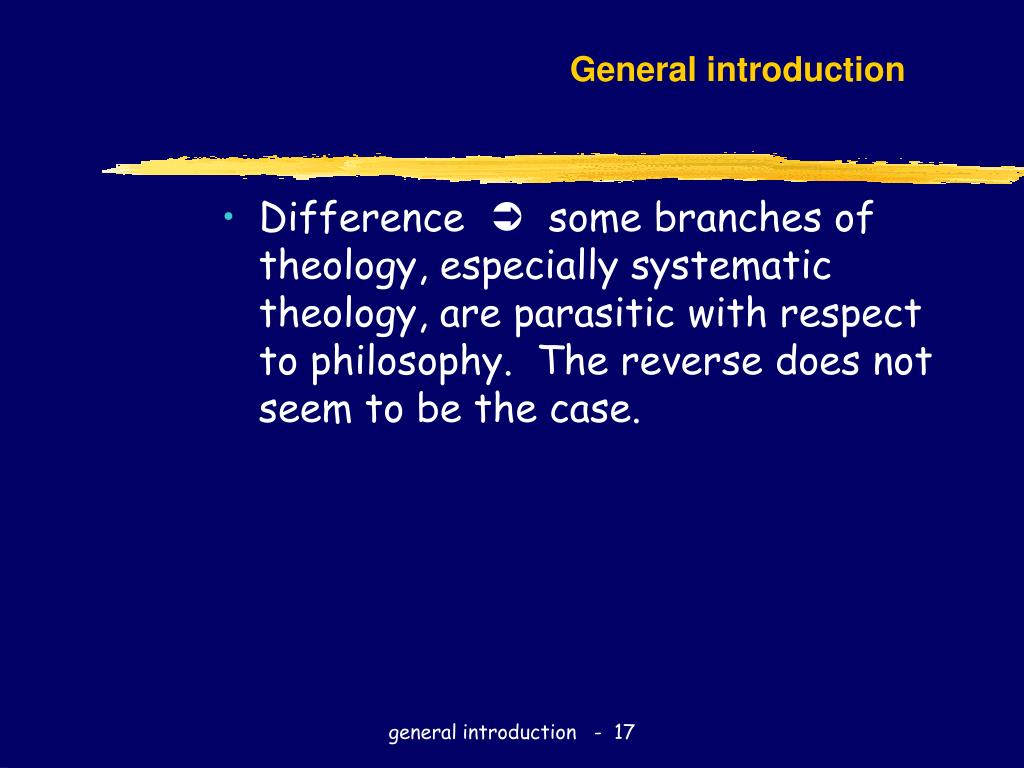 General introduction

• Difference ➲ some branches of theology, especially systematic theology, are parasitic with respect to philosophy. The reverse does not seem to be the case.

general introduction - 17